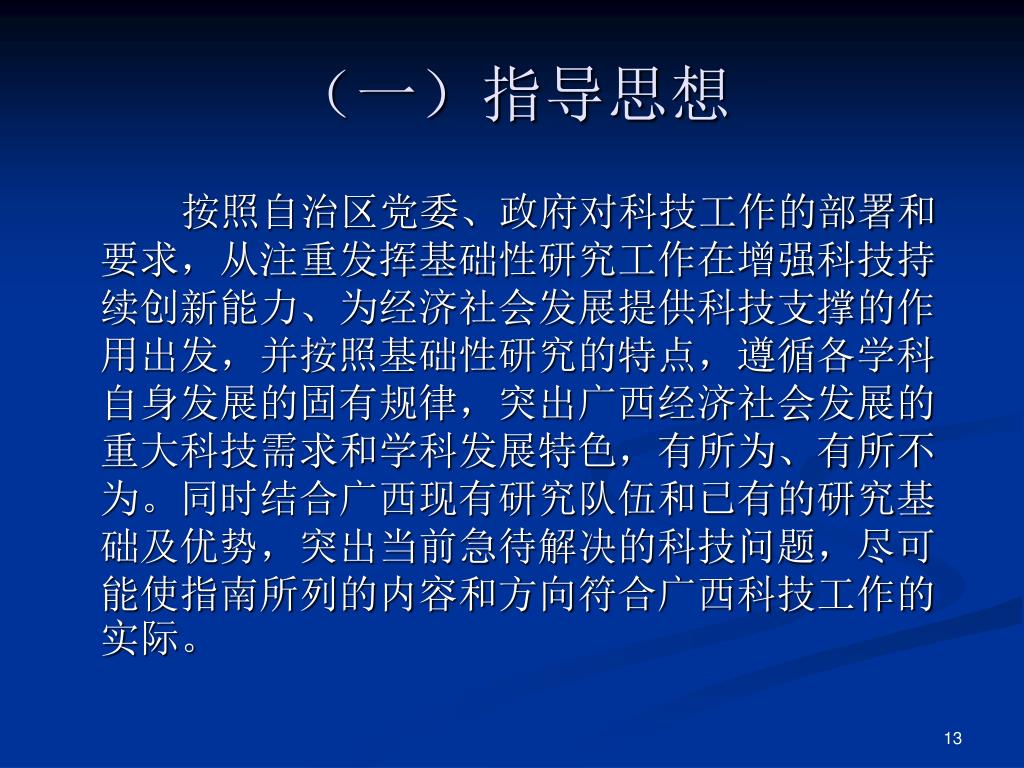 （一）指导思想

按照自治区党委、政府对科技工作的部署和要求，从注重发挥基础性研究工作在增强科技持续创新能力、为经济社会发展提供科技支撑的作用出发，并按照基础性研究的特点，遵循各学科自身发展的固有规律，突出广西经济社会发展的重大科技需求和学科发展特色，有所为、有所不为。同时结合广西现有研究队伍和已有的研究基础及优势，突出当前急待解决的科技问题，尽可能使指南所列的内容和方向符合广西科技工作的实际。

13